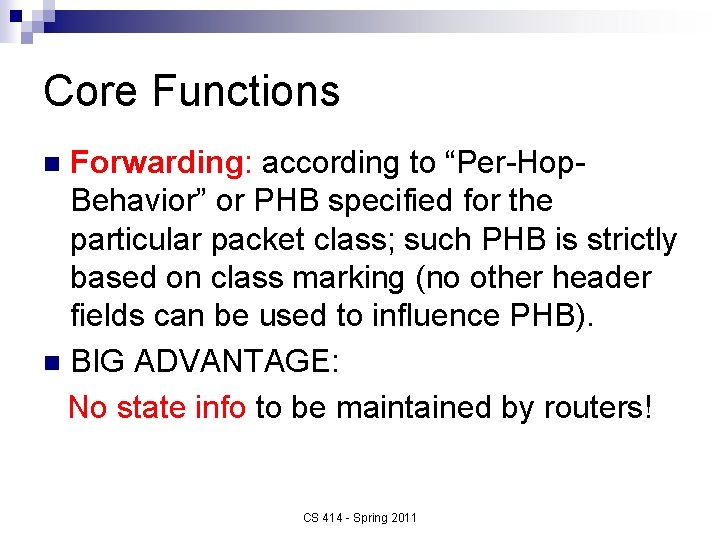 Core Functions

Forwarding: according to “Per-Hop-Behavior” or PHB specified for the particular packet class; such PHB is strictly based on class marking (no other header fields can be used to influence PHB).

BIG ADVANTAGE:

No state info to be maintained by routers!

CS 414 - Spring 2011